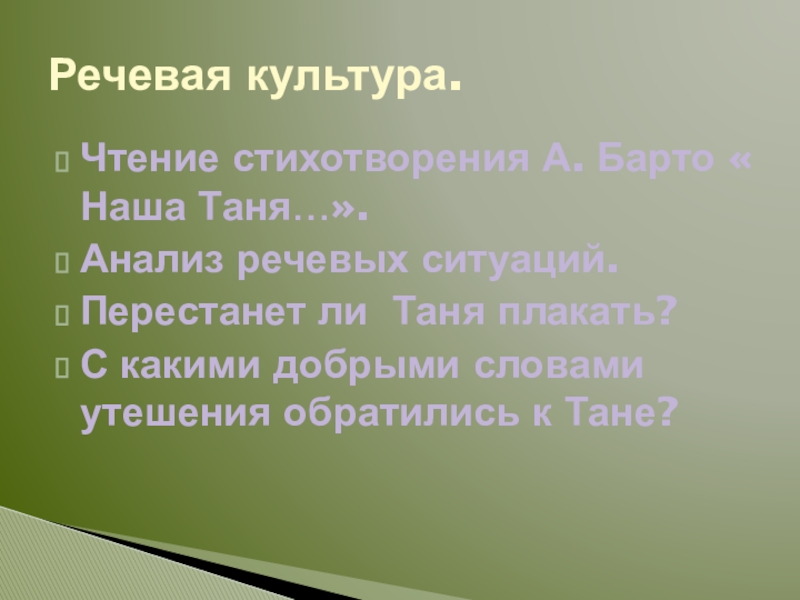 Речевая культура.

Чтение стихотворения А. Барто « Наша Таня…».

Анализ речевых ситуаций.

Перестанет ли Таня плакать?

С какими добрыми словами утешения обратились к Тане?